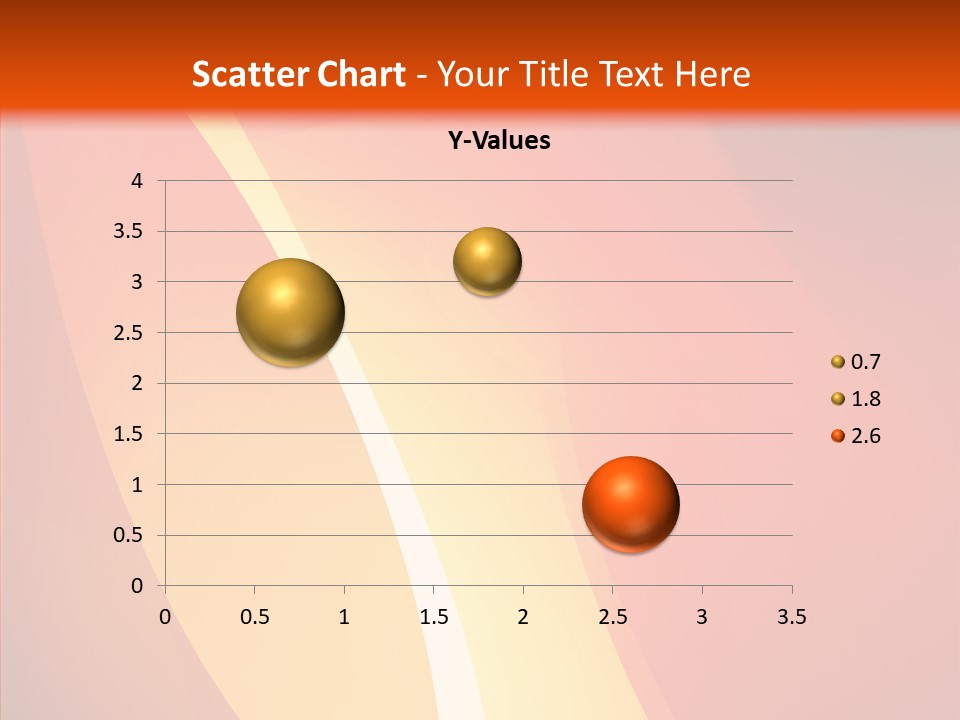 Scatter Chart - Your Title Text Here

Y-Values

4
3.5
3
2.5
2
1.5
1
0.5
0

0 0.5 1 1.5 2 2.5 3 3.5

0.7
1.8
2.6